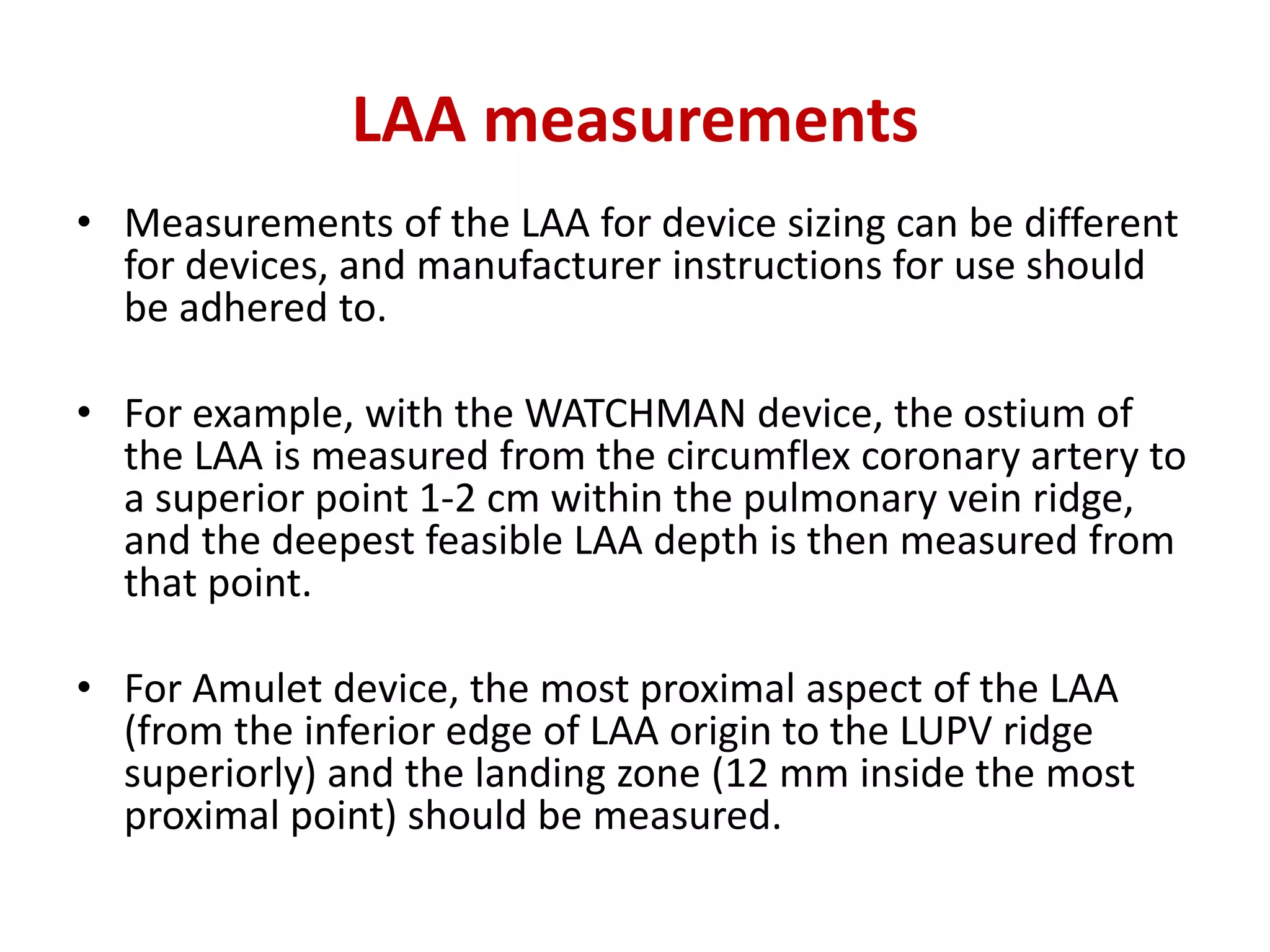 LAA measurements

• Measurements of the LAA for device sizing can be different for devices, and manufacturer instructions for use should be adhered to.

• For example, with the WATCHMAN device, the ostium of the LAA is measured from the circumflex coronary artery to a superior point 1-2 cm within the pulmonary vein ridge, and the deepest feasible LAA depth is then measured from that point.

• For Amulet device, the most proximal aspect of the LAA (from the inferior edge of LAA origin to the LUPV ridge superiorly) and the landing zone (12 mm inside the most proximal point) should be measured.